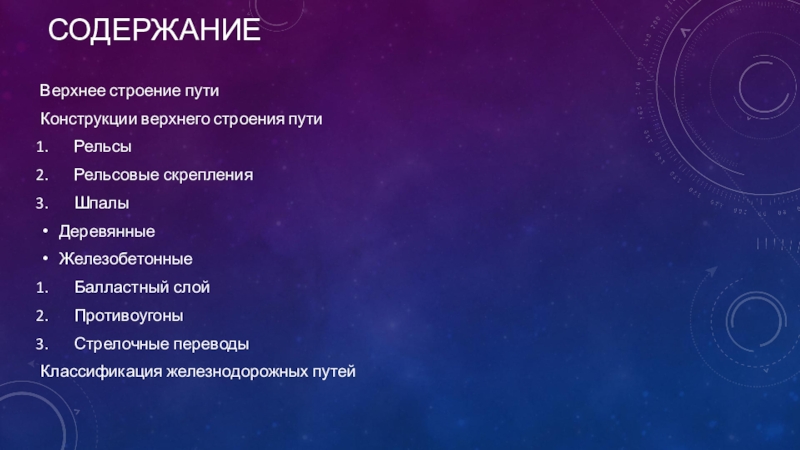 СОДЕРЖАНИЕ

Верхнее строение пути

Конструкции верхнего строения пути

1. Рельсы

2. Рельсовые скрепления

3. Шпалы

• Деревянные

• Железобетонные

1. Балластный слой

2. Противоугоны

3. Стрелочные переводы

Классификация железнодорожных путей